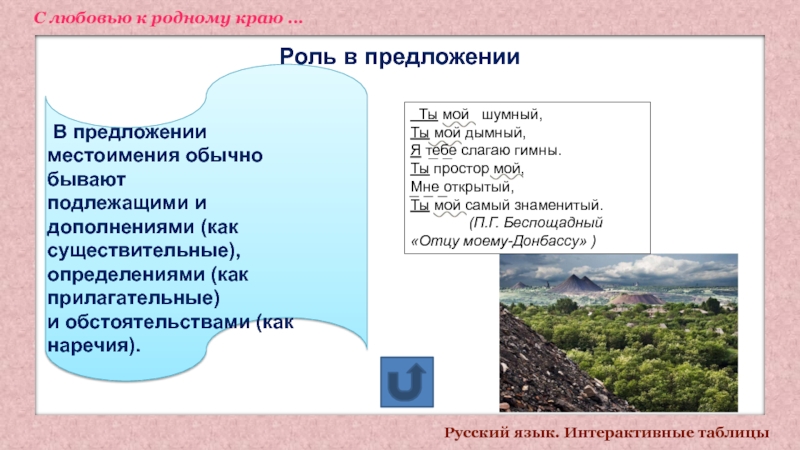 С любовью к родному краю ...

Роль в предложении

В предложении местоимения обычно бывают подлежащими и дополнениями (как существительные), определениями (как прилагательные) и обстоятельствами (как наречия).

Ты мой шумный,
Ты мой дымный,
Я тебе слагаю гимны.
Ты простор мой,
Мне открытый,
Ты мой самый знаменитый.
(П.Г. Беспощадный
«Отцу моему-Донбассу» )

Русский язык. Интерактивные таблицы